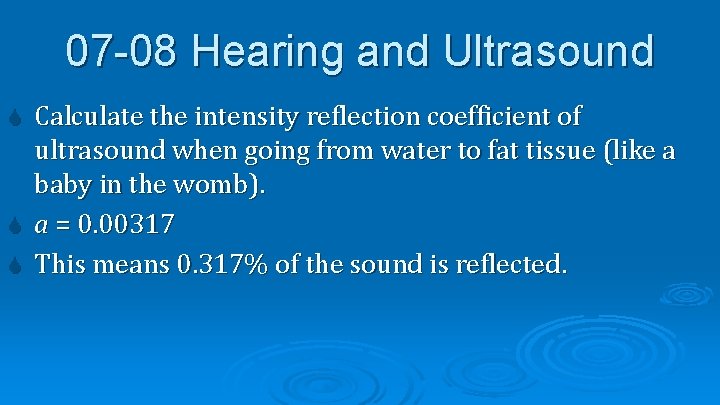 07-08 Hearing and Ultrasound

Calculate the intensity reflection coefficient of ultrasound when going from water to fat tissue (like a baby in the womb).

$a = 0.00317$

This means 0.317% of the sound is reflected.